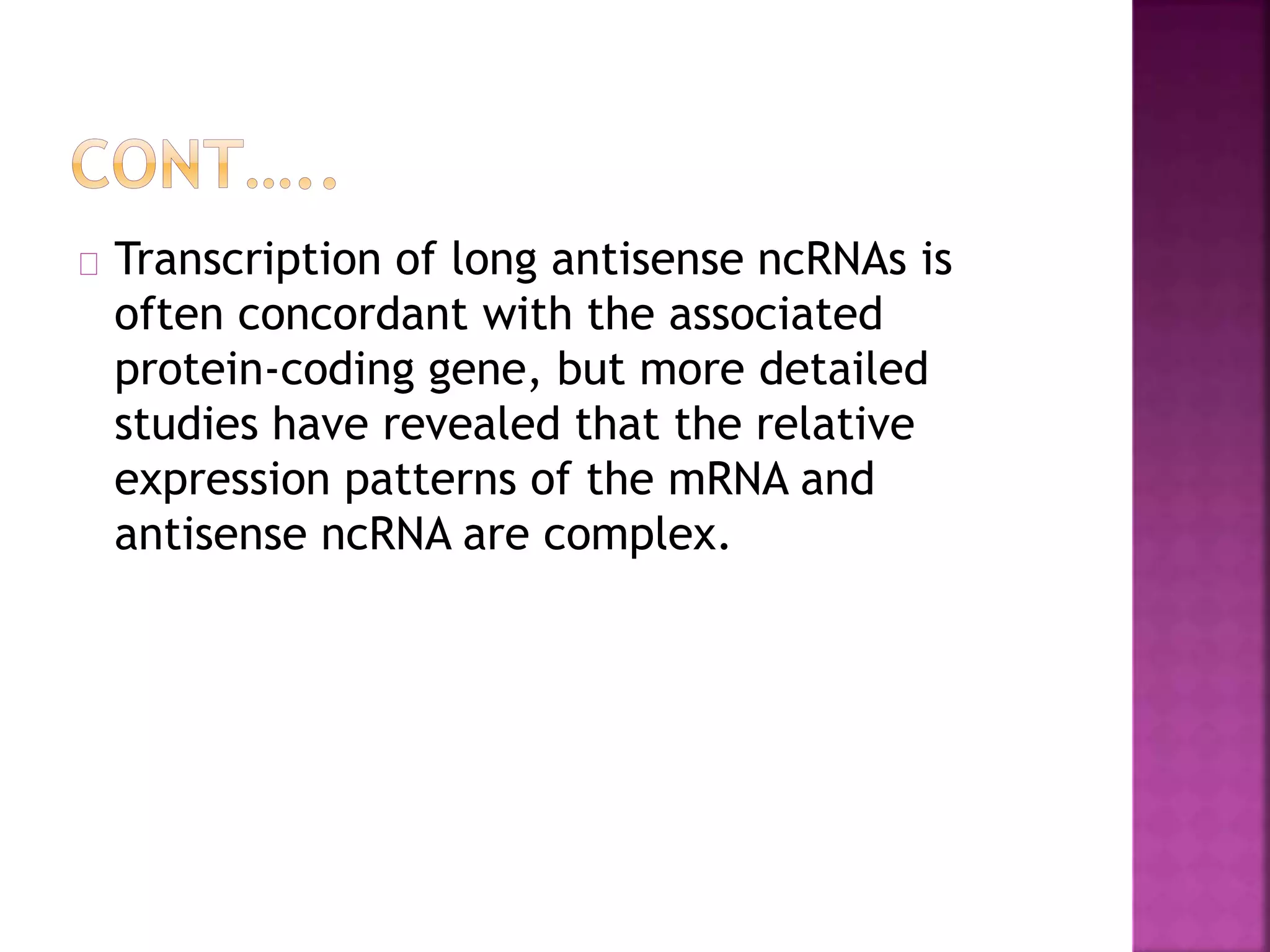 CONT…..

Transcription of long antisense ncRNAs is often concordant with the associated protein-coding gene, but more detailed studies have revealed that the relative expression patterns of the mRNA and antisense ncRNA are complex.